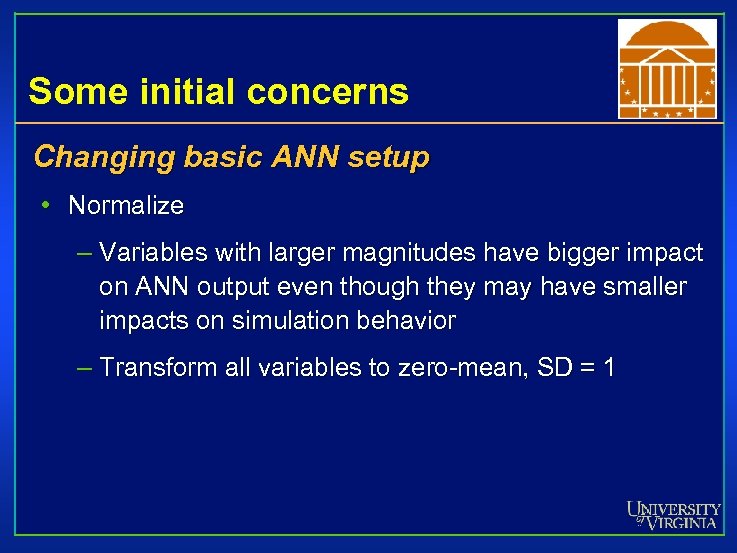 Some initial concerns

Changing basic ANN setup

• Normalize

– Variables with larger magnitudes have bigger impact on ANN output even though they may have smaller impacts on simulation behavior

– Transform all variables to zero-mean, SD = 1

UNIVERSITY of VIRGINIA